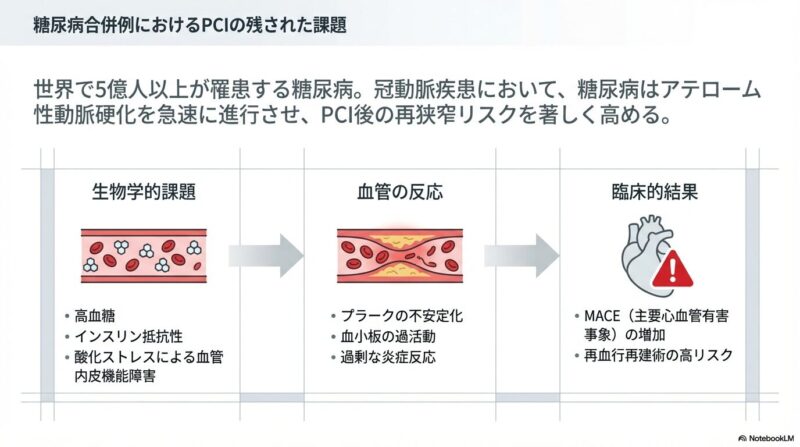 糖尿病合併例におけるPCIの残された課題

世界で5億人以上が罹患する糖尿病。冠動脈疾患において、糖尿病はアテローム性動脈硬化を急速に進行させ、PCI後の再狭窄リスクを著しく高める。

生物学的課題

• 高血糖
• インスリン抵抗性
• 酸化ストレスによる血管内皮機能障害

血管の反応

• プラークの不安定化
• 血小板の過活動
• 過剰な炎症反応

臨床的結果

• MACE（主要心血管有害事象）の増加
• 再血行再建術の高リスク

NotebookLM